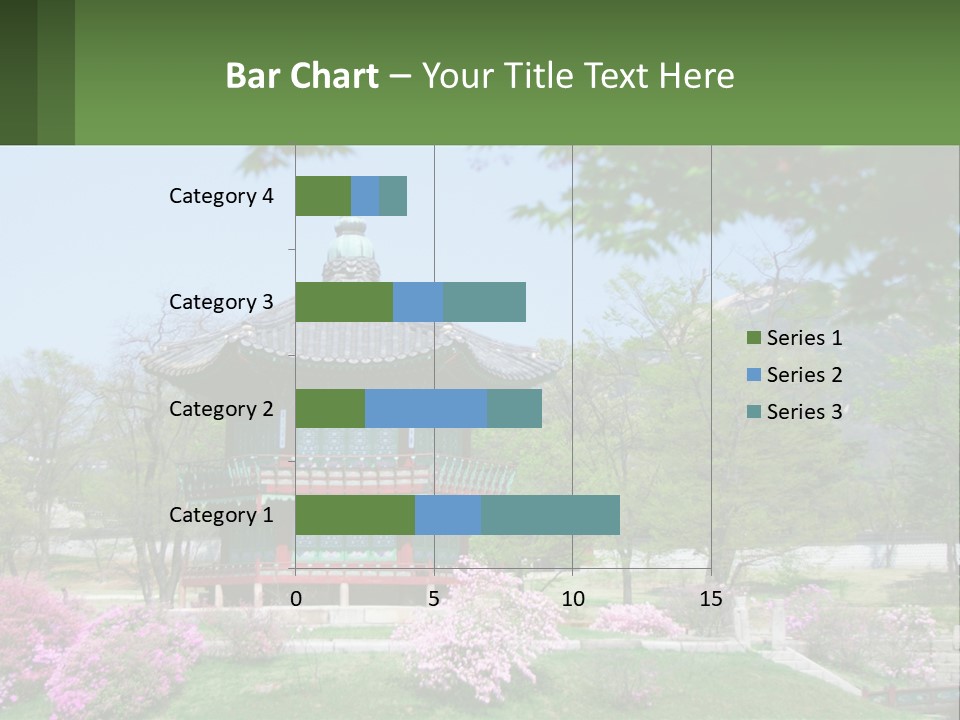 Bar Chart – Your Title Text Here

Category 4
Category 3
Category 2
Category 1

0 5 10 15

Series 1
Series 2
Series 3